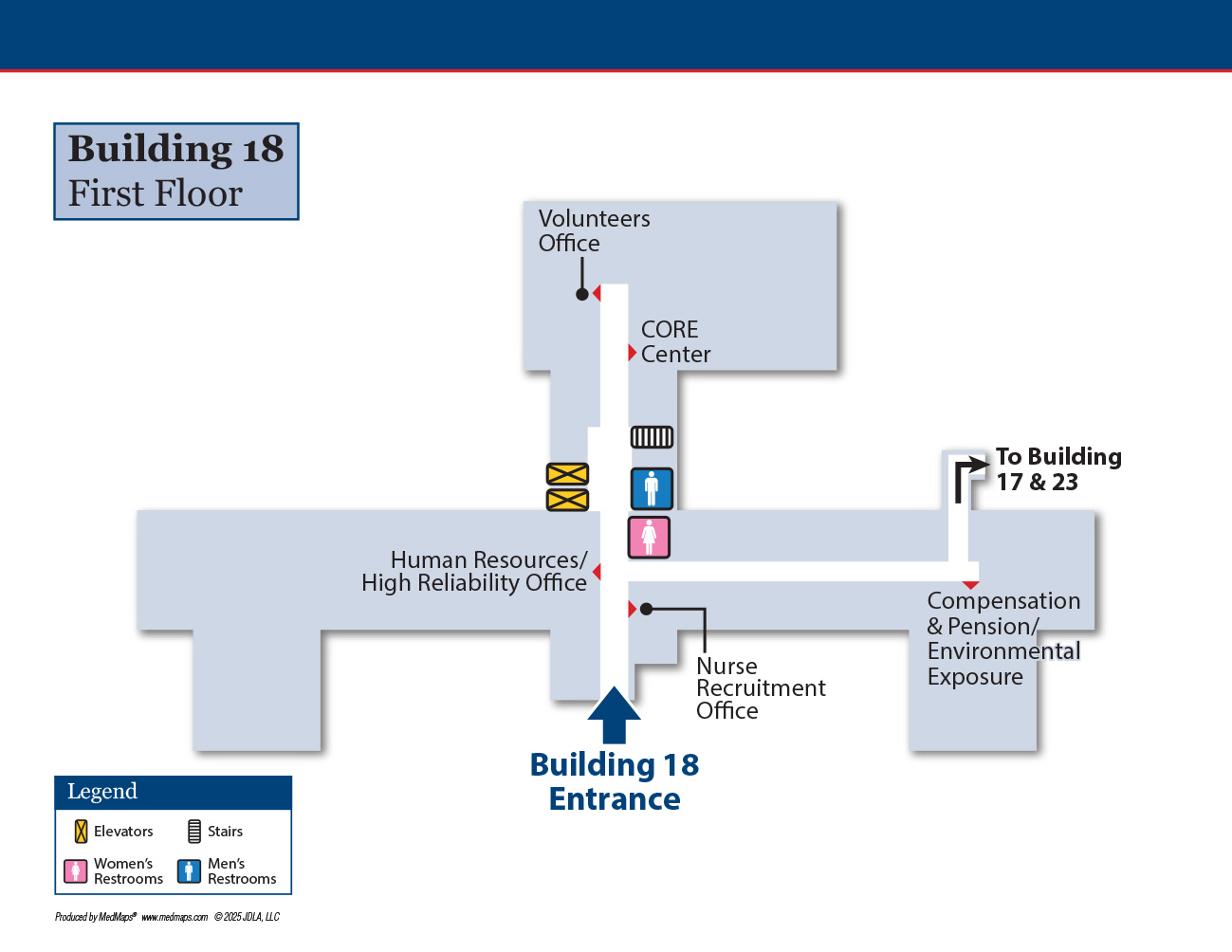 Building 18
First Floor

Volunteers Office

CORE Center

To Building 17 & 23

Human Resources/ High Reliability Office

Compensation & Pension/ Environmental Exposure

Nurse Recruitment Office

Building 18 Entrance

Legend

Elevators

Stairs

Women's Restrooms

Men's Restrooms

Produced by MedMaps® www.medmaps.com © 2025 JDLA, LLC